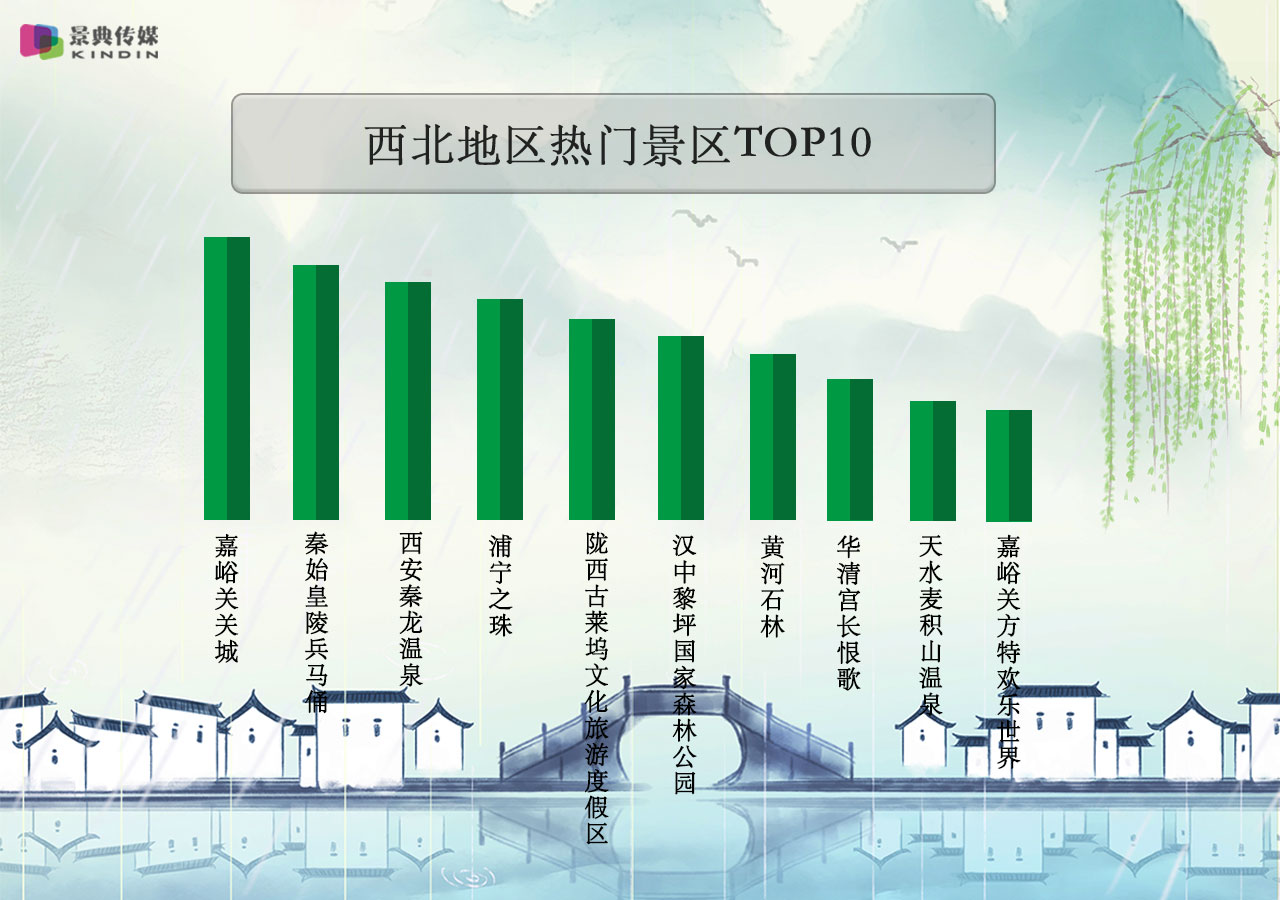 景典传媒
KINDIN

西北地区热门景区TOP10

嘉峪关关城

秦始皇陵兵马俑

西安秦龙温泉

浦宁之珠

陇西古莱坞文化旅游度假区

汉中黎坪国家森林公园

黄河石林

华清宫长恨歌

天水麦积山温泉

嘉峪关方特欢乐世界